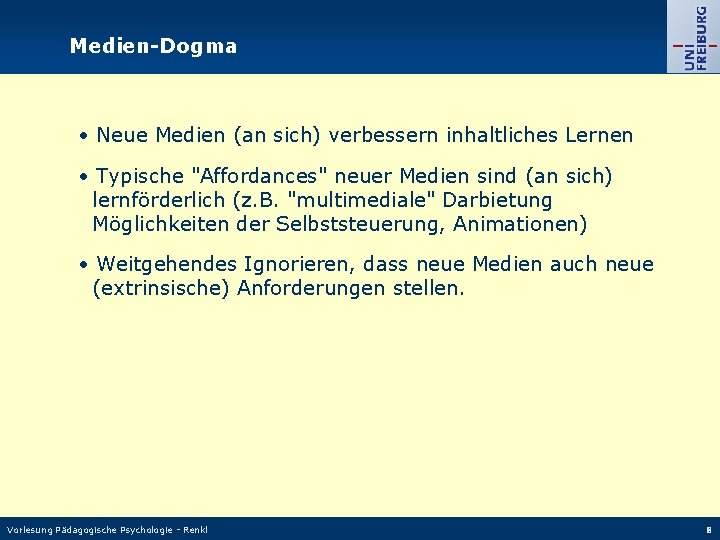 Medien-Dogma

UNI FREIBURG

• Neue Medien (an sich) verbessern inhaltliches Lernen

• Typische "Affordances" neuer Medien sind (an sich) lernförderlich (z.B. "multimediale" Darbietung Möglichkeiten der Selbststeuerung, Animationen)

• Weitgehendes Ignorieren, dass neue Medien auch neue (extrinsische) Anforderungen stellen.

Vorlesung Pädagogische Psychologie - Renkl

8